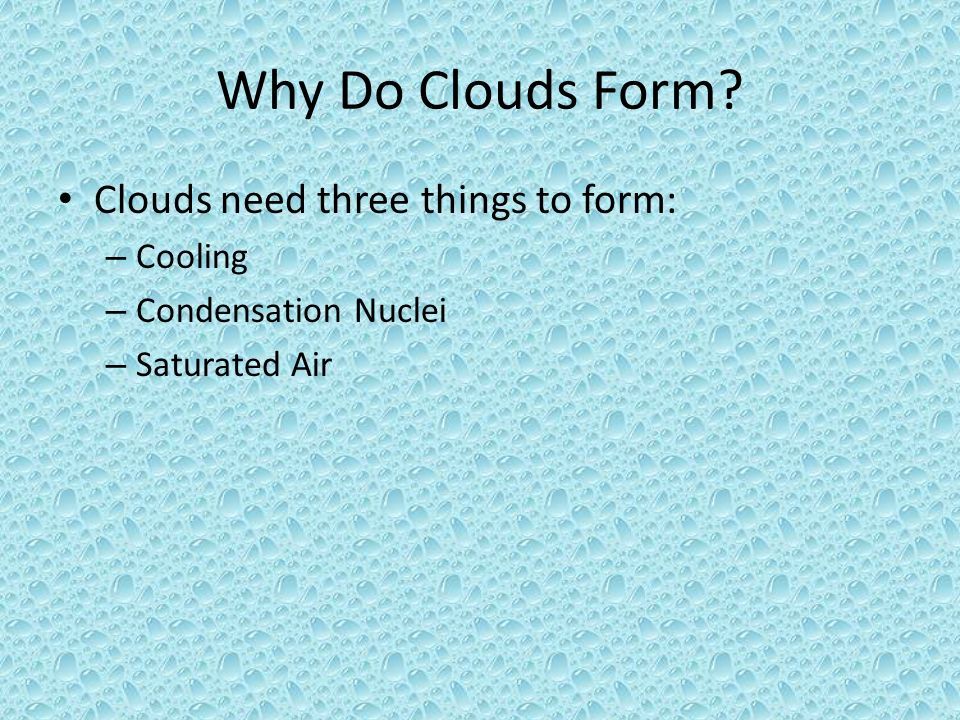 Why Do Clouds Form?

• Clouds need three things to form:
– Cooling
– Condensation Nuclei
– Saturated Air